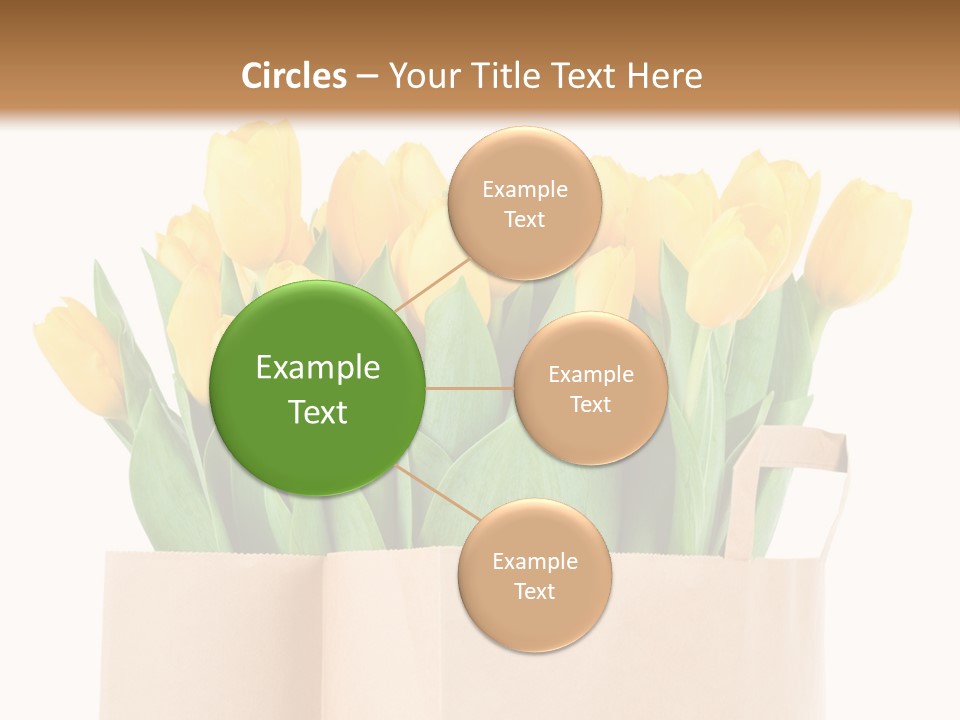 Circles – Your Title Text Here

Example Text

Example Text

Example Text

Example Text